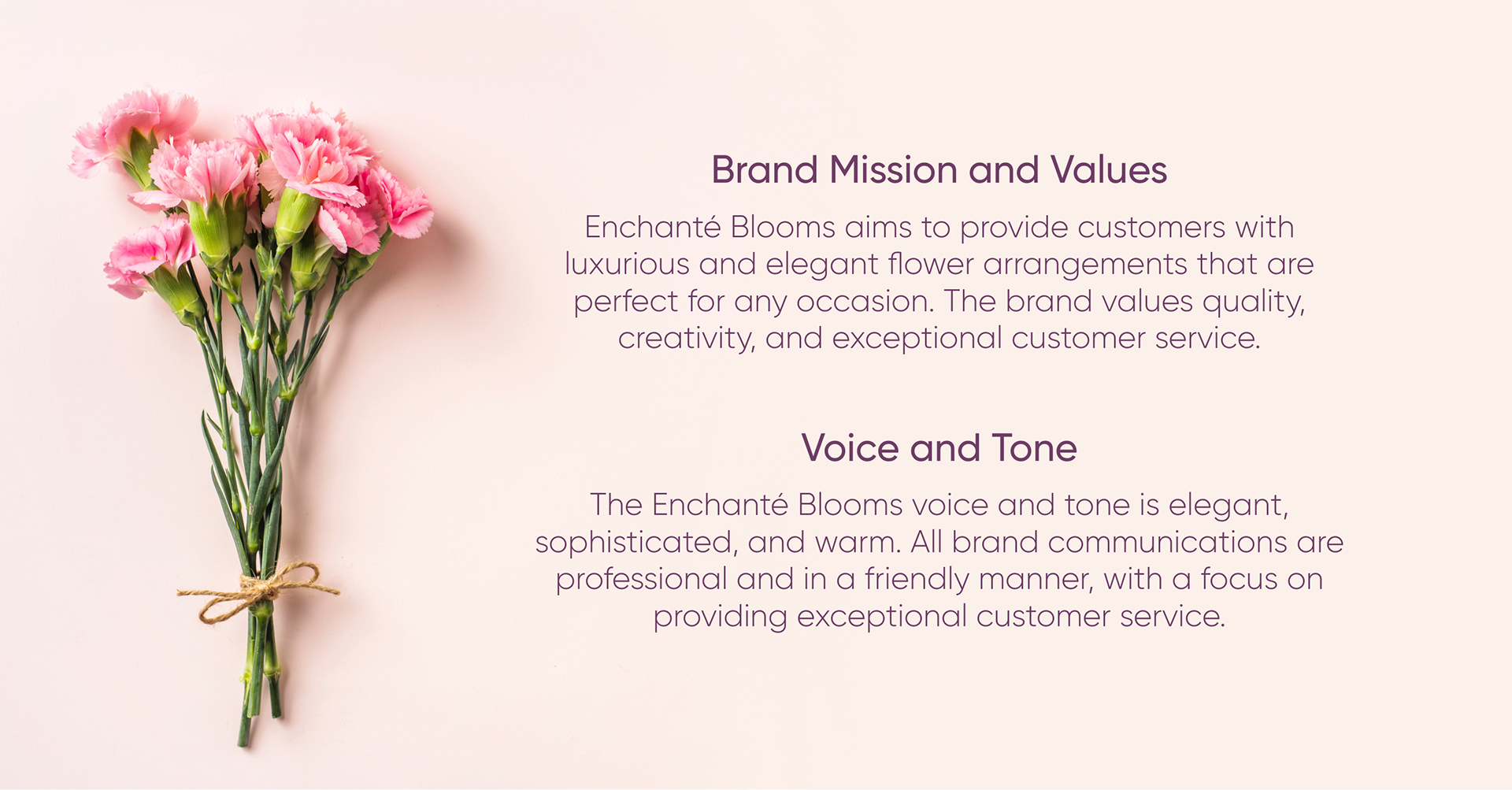 Brand Mission and Values

Enchanté Blooms aims to provide customers with luxurious and elegant flower arrangements that are perfect for any occasion. The brand values quality, creativity, and exceptional customer service.

Voice and Tone

The Enchanté Blooms voice and tone is elegant, sophisticated, and warm. All brand communications are professional and in a friendly manner, with a focus on providing exceptional customer service.